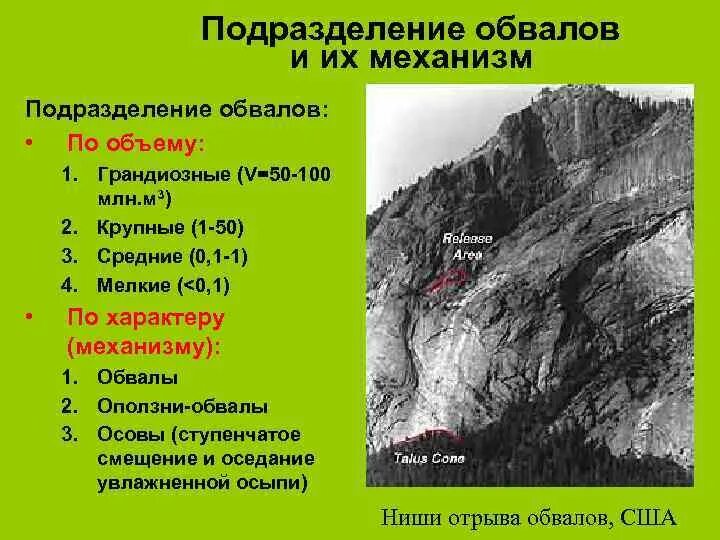 Подразделение обвалов и их механизм

Подразделение обвалов:

• По объему:

1. Грандиозные (V=50-100 млн.м$^3$)
2. Крупные (1-50)
3. Средние (0,1-1)
4. Мелкие (<0,1)

• По характеру (механизму):

1. Обвалы
2. Оползни-обвалы
3. Осовы (ступенчатое смещение и оседание увлажненной осыпи)

Release Area

Talus Cone

Ниши отрыва обвалов, США